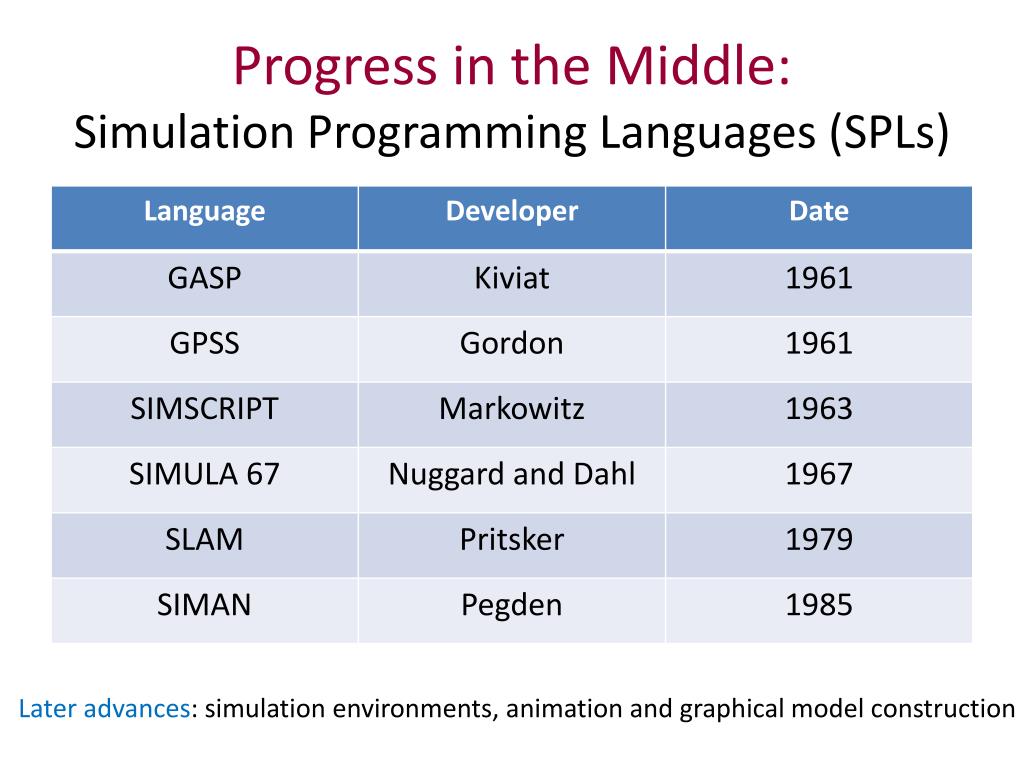 Progress in the Middle:
Simulation Programming Languages (SPLs)

| Language | Developer | Date |
|---|---|---|
| GASP | Kiviat | 1961 |
| GPSS | Gordon | 1961 |
| SIMSCRIPT | Markowitz | 1963 |
| SIMULA 67 | Nuggard and Dahl | 1967 |
| SLAM | Pritsker | 1979 |
| SIMAN | Pegden | 1985 |

Later advances: simulation environments, animation and graphical model construction